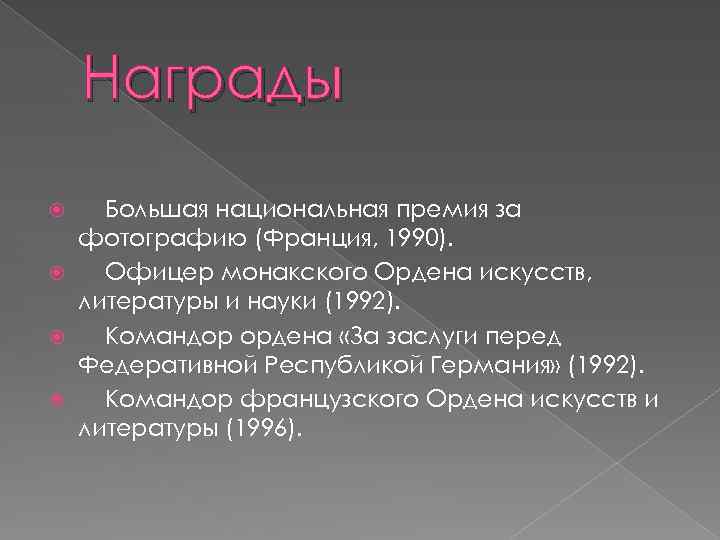 Награды

Большая национальная премия за фотографию (Франция, 1990).

Офицер монакского Ордена искусств, литературы и науки (1992).

Командор ордена «За заслуги перед Федеративной Республикой Германия» (1992).

Командор французского Ордена искусств и литературы (1996).